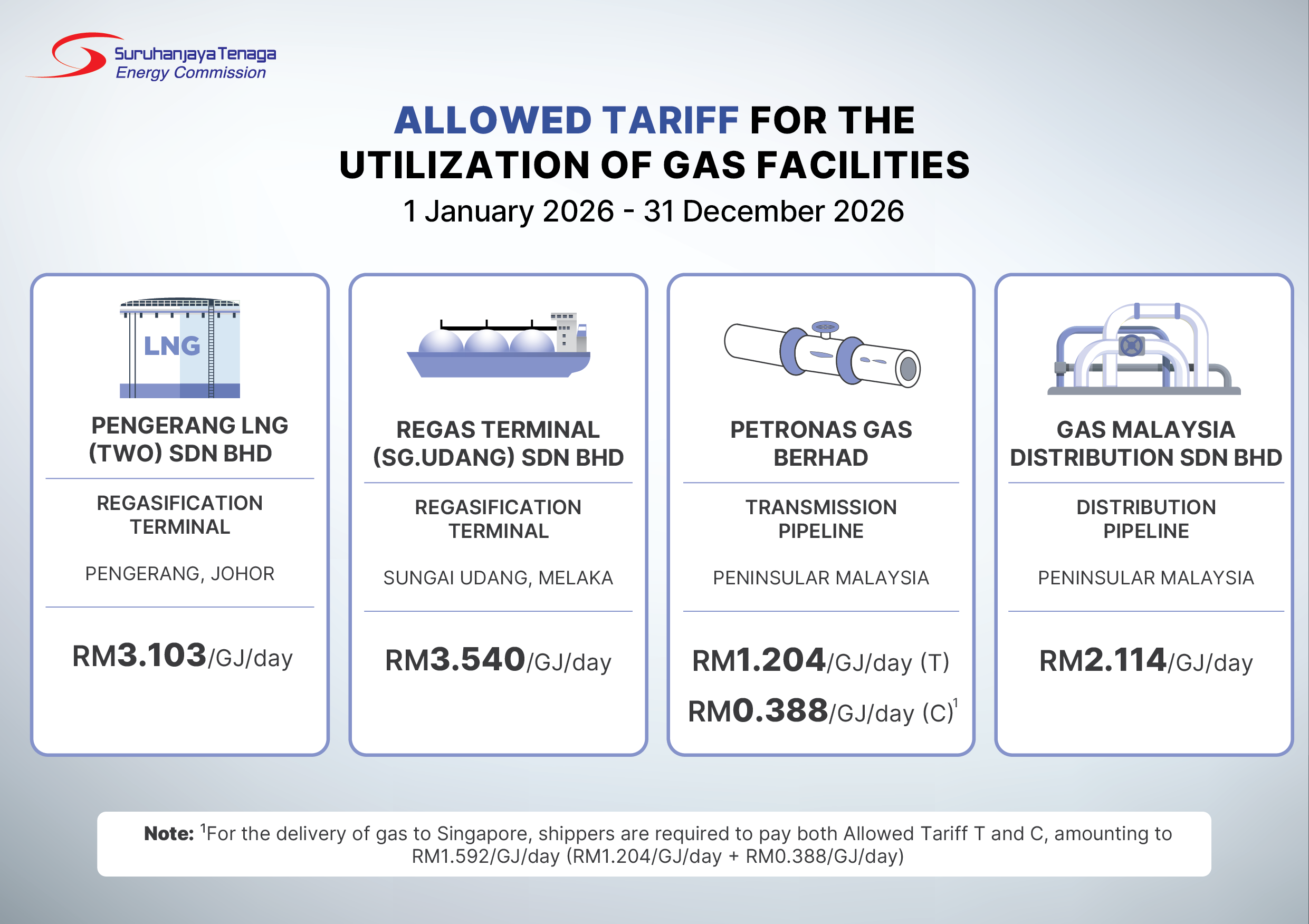 Suruhanjaya Tenaga
Energy Commission

ALLOWED TARIFF FOR THE UTILIZATION OF GAS FACILITIES
1 January 2026 - 31 December 2026

LNG

PENGERANG LNG (TWO) SDN BHD

REGASIFICATION TERMINAL

PENGERANG, JOHOR

RM3.103/GJ/day

REGAS TERMINAL (SG.UDANG) SDN BHD

REGASIFICATION TERMINAL

SUNGAI UDANG, MELAKA

RM3.540/GJ/day

PETRONAS GAS BERHAD

TRANSMISSION PIPELINE

PENINSULAR MALAYSIA

RM1.204/GJ/day (T)
RM0.388/GJ/day (C)$^1$

GAS MALAYSIA DISTRIBUTION SDN BHD

DISTRIBUTION PIPELINE

PENINSULAR MALAYSIA

RM2.114/GJ/day

Note: $^1$For the delivery of gas to Singapore, shippers are required to pay both Allowed Tariff T and C, amounting to RM1.592/GJ/day (RM1.204/GJ/day + RM0.388/GJ/day)